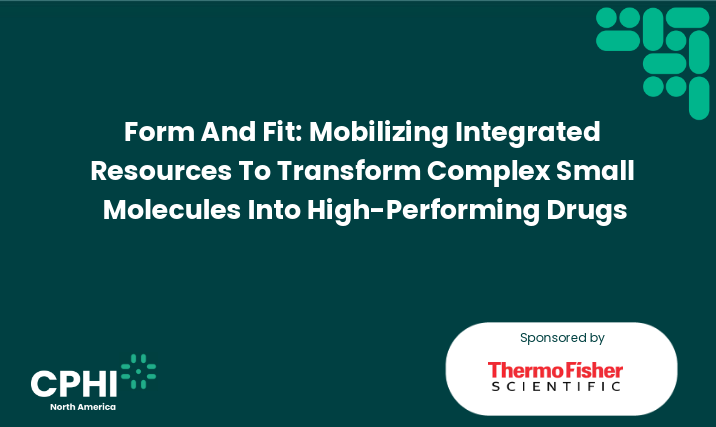 Form And Fit: Mobilizing Integrated Resources To Transform Complex Small Molecules Into High-Performing Drugs

CPHI
North America

Sponsored by

ThermoFisher
SCIENTIFIC